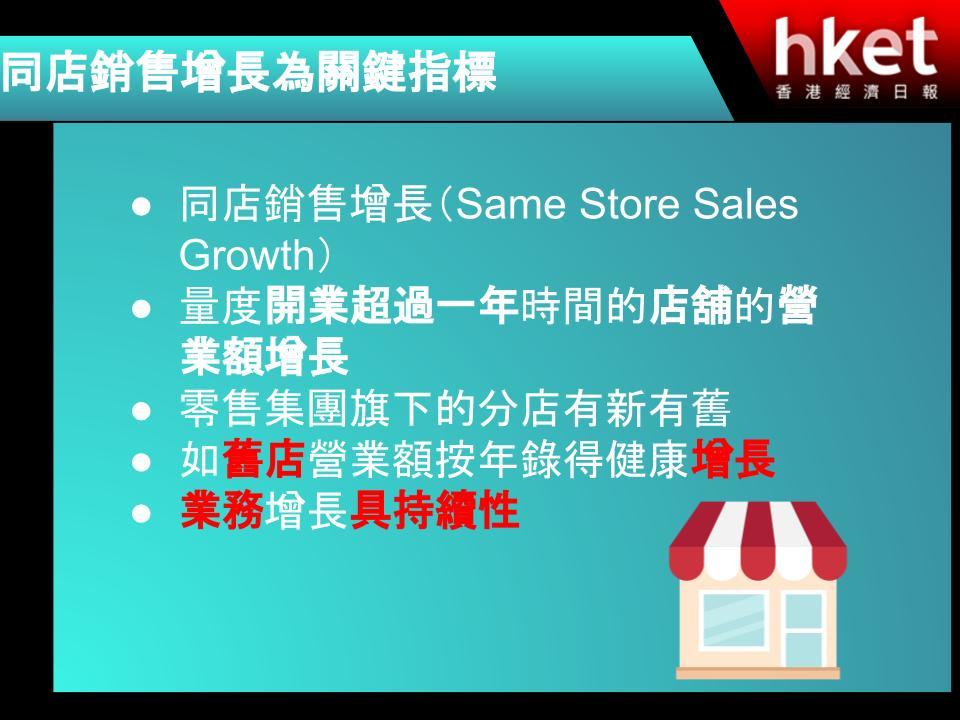 同店銷售增長為關鍵指標

hket
香港經濟日報

● 同店銷售增長（Same Store Sales Growth）
● 量度開業超過一年時間的店舖的營業額增長
● 零售集團旗下的分店有新有舊
● 如舊店營業額按年錄得健康增長
● 業務增長具持續性